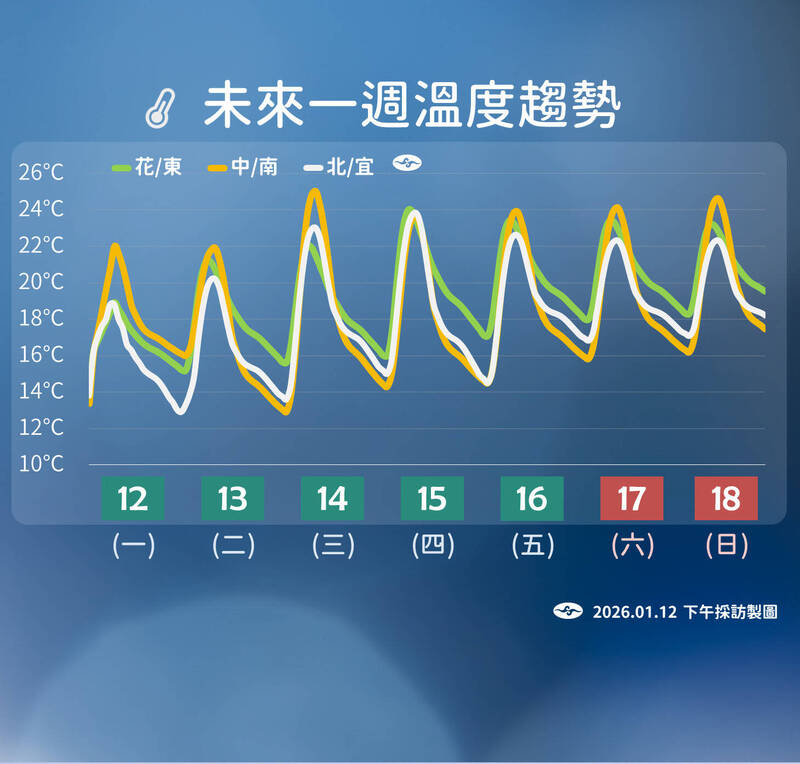 未來一週溫度趨勢

花/東 中/南 北/宜

26°C
24°C
22°C
20°C
18°C
16°C
14°C
12°C
10°C

12 13 14 15 16 17 18
(一) (二) (三) (四) (五) (六) (日)

2026.01.12 下午採訪製圖